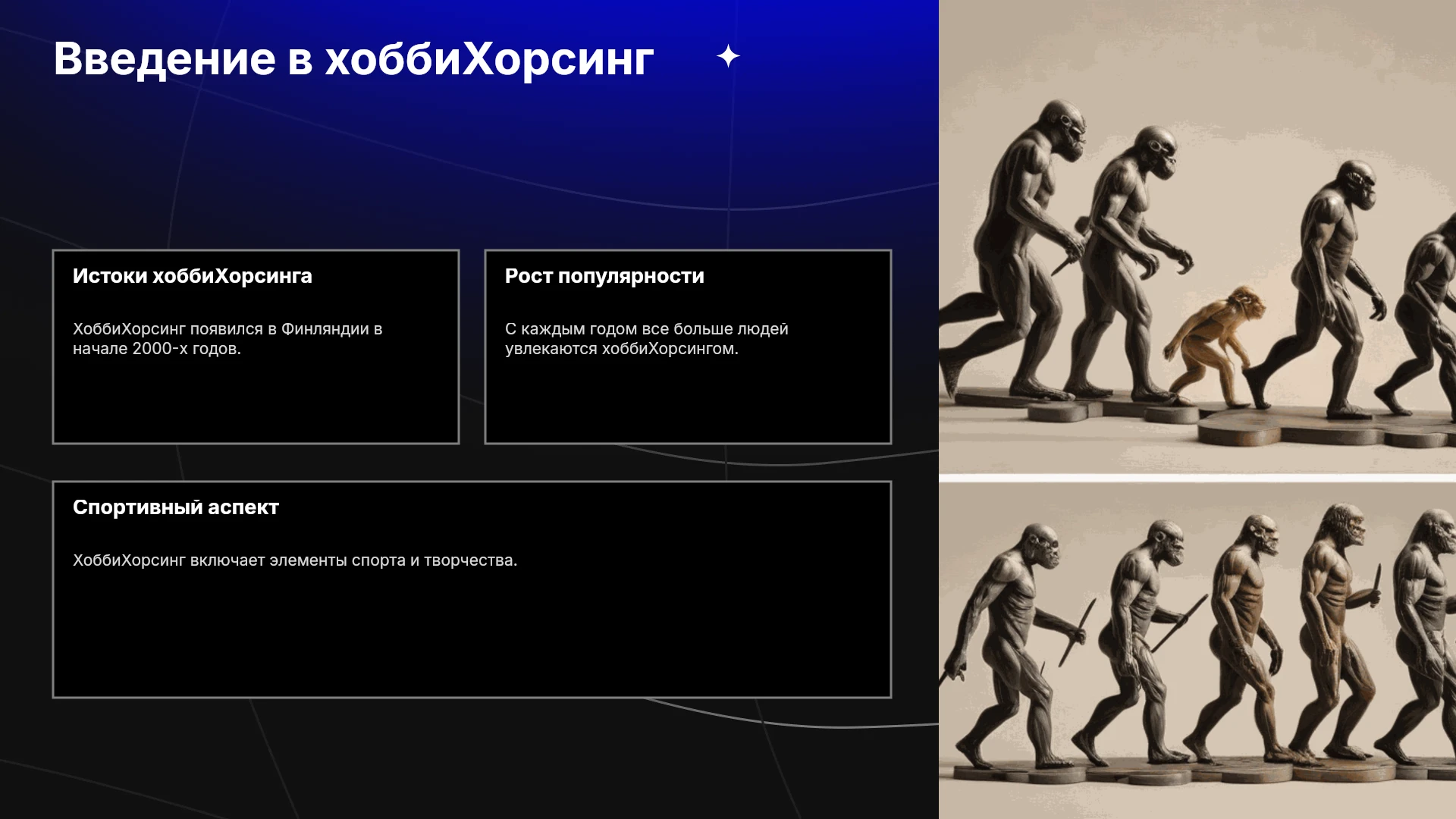 Введение в хоббиХорсинг

Истоки хоббиХорсинга

ХоббиХорсинг появился в Финляндии в начале 2000-х годов.

Рост популярности

С каждым годом все больше людей увлекаются хоббиХорсингом.

Спортивный аспект

ХоббиХорсинг включает элементы спорта и творчества.